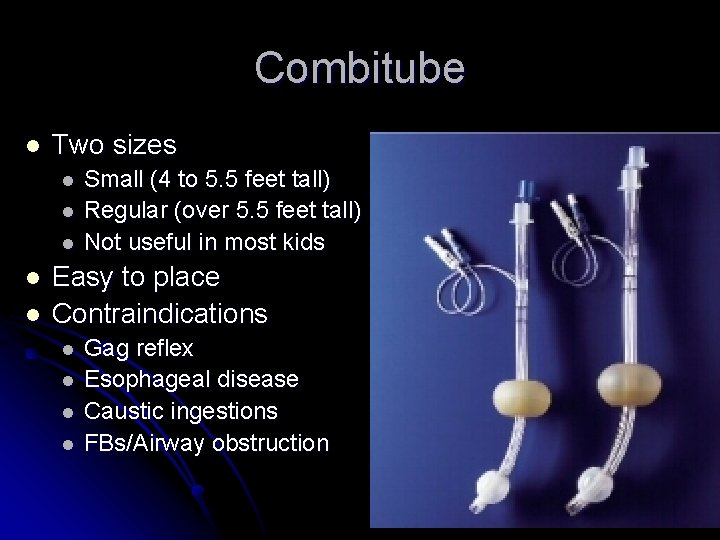 Combitube

- Two sizes
  - Small (4 to 5.5 feet tall)
  - Regular (over 5.5 feet tall)
  - Not useful in most kids
- Easy to place
- Contraindications
  - Gag reflex
  - Esophageal disease
  - Caustic ingestions
  - FBs/Airway obstruction